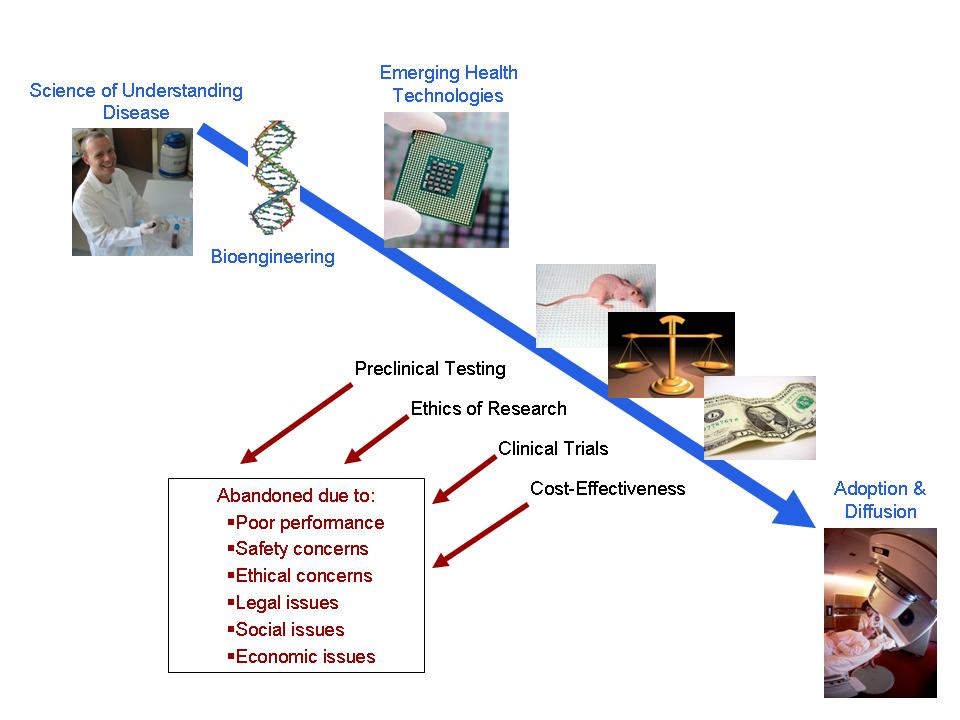 Science of Understanding Disease

Bioengineering

Emerging Health Technologies

Preclinical Testing

Ethics of Research

Clinical Trials

Cost-Effectiveness

Abandoned due to:
▪Poor performance
▪Safety concerns
▪Ethical concerns
▪Legal issues
▪Social issues
▪Economic issues

Adoption & Diffusion